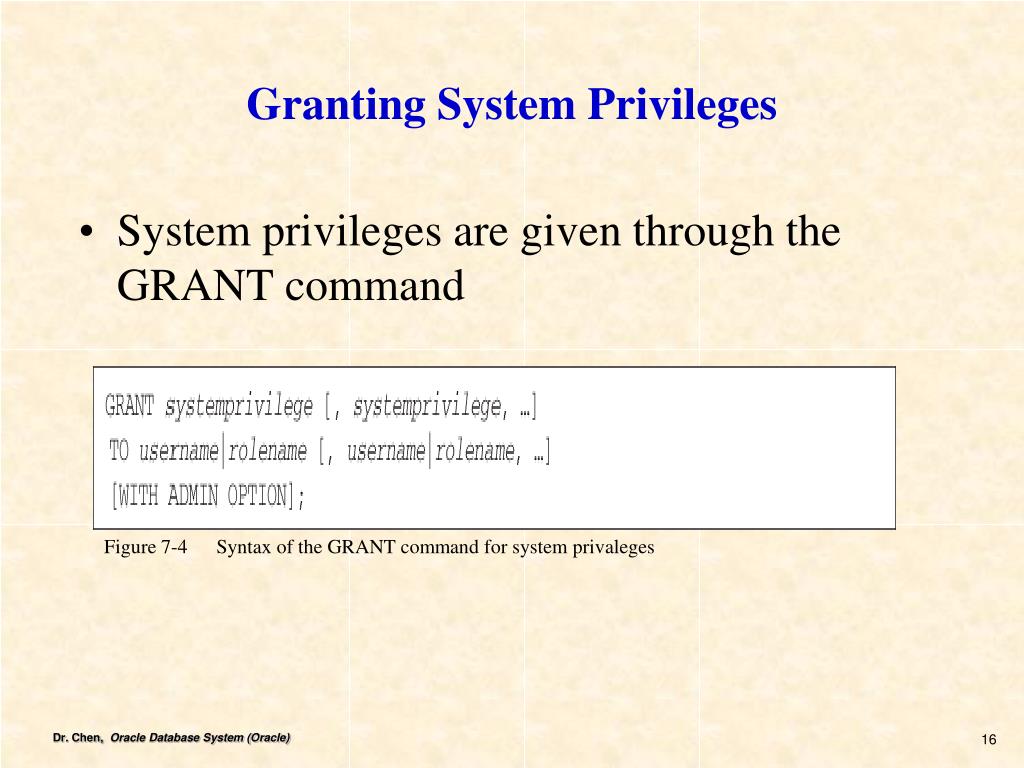 Granting System Privileges

• System privileges are given through the GRANT command

GRANT systemprivilege [, systemprivilege, …]
TO username|rolename [, username|rolename, …]
[WITH ADMIN OPTION];

Figure 7-4 Syntax of the GRANT command for system privaleges

Dr. Chen, Oracle Database System (Oracle)

16